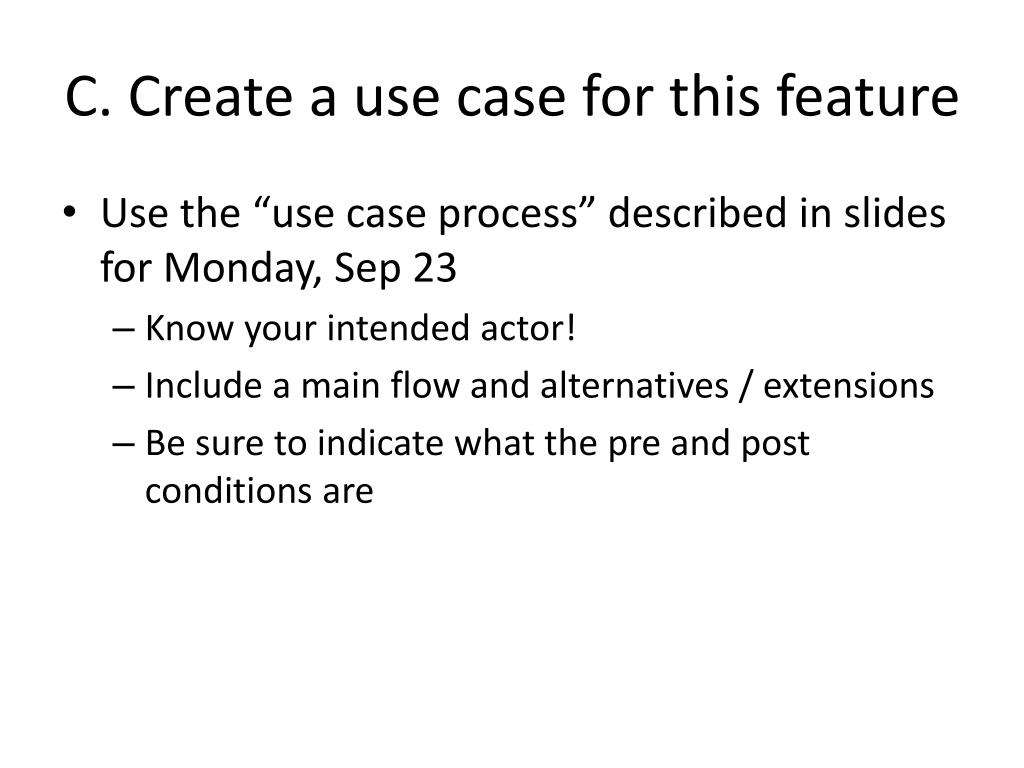 C. Create a use case for this feature

• Use the “use case process” described in slides for Monday, Sep 23
– Know your intended actor!
– Include a main flow and alternatives / extensions
– Be sure to indicate what the pre and post conditions are